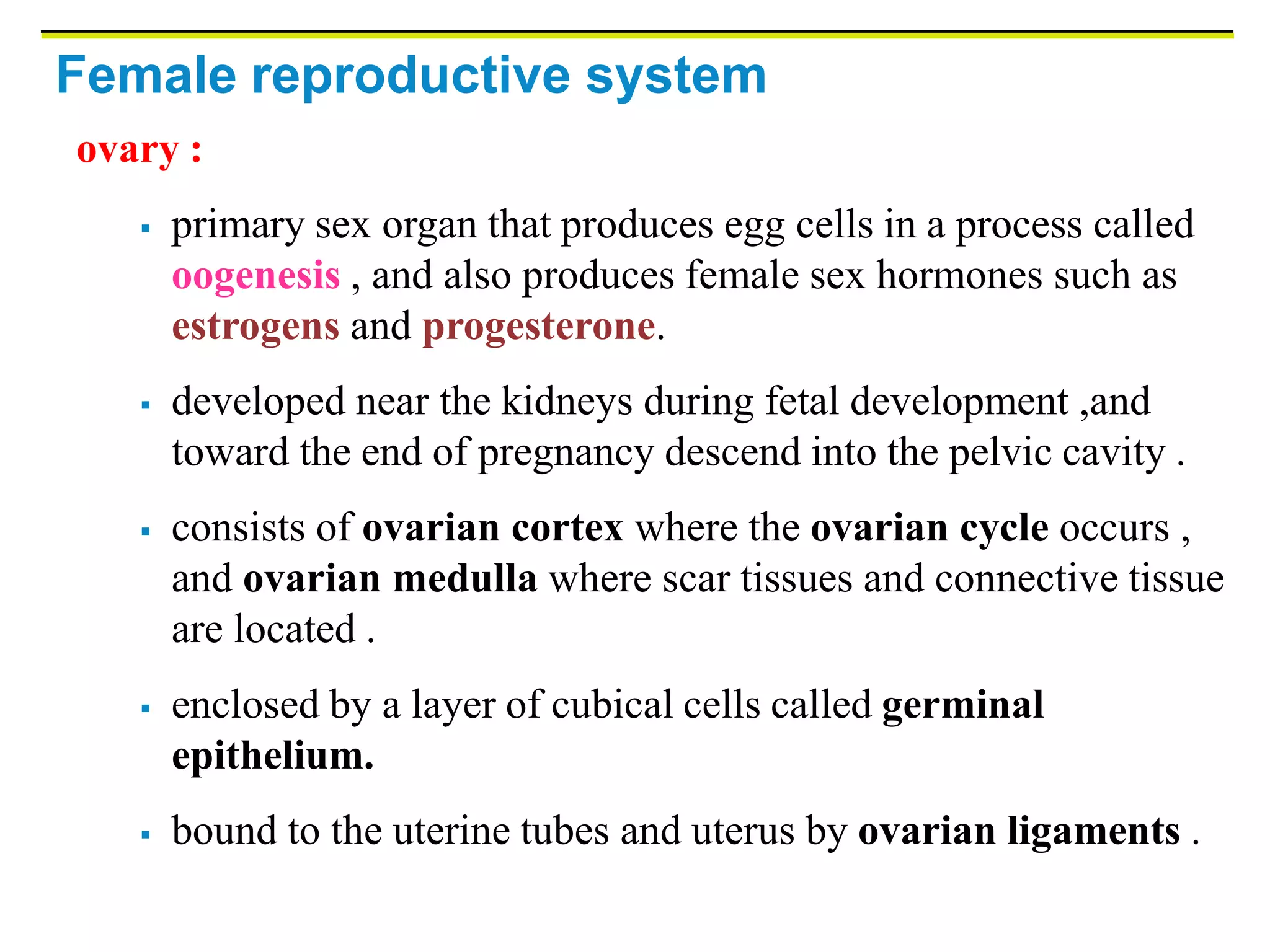 Female reproductive system

ovary :

▪ primary sex organ that produces egg cells in a process called oogenesis , and also produces female sex hormones such as estrogens and progesterone.

▪ developed near the kidneys during fetal development ,and toward the end of pregnancy descend into the pelvic cavity .

▪ consists of ovarian cortex where the ovarian cycle occurs , and ovarian medulla where scar tissues and connective tissue are located .

▪ enclosed by a layer of cubical cells called germinal epithelium.

▪ bound to the uterine tubes and uterus by ovarian ligaments .